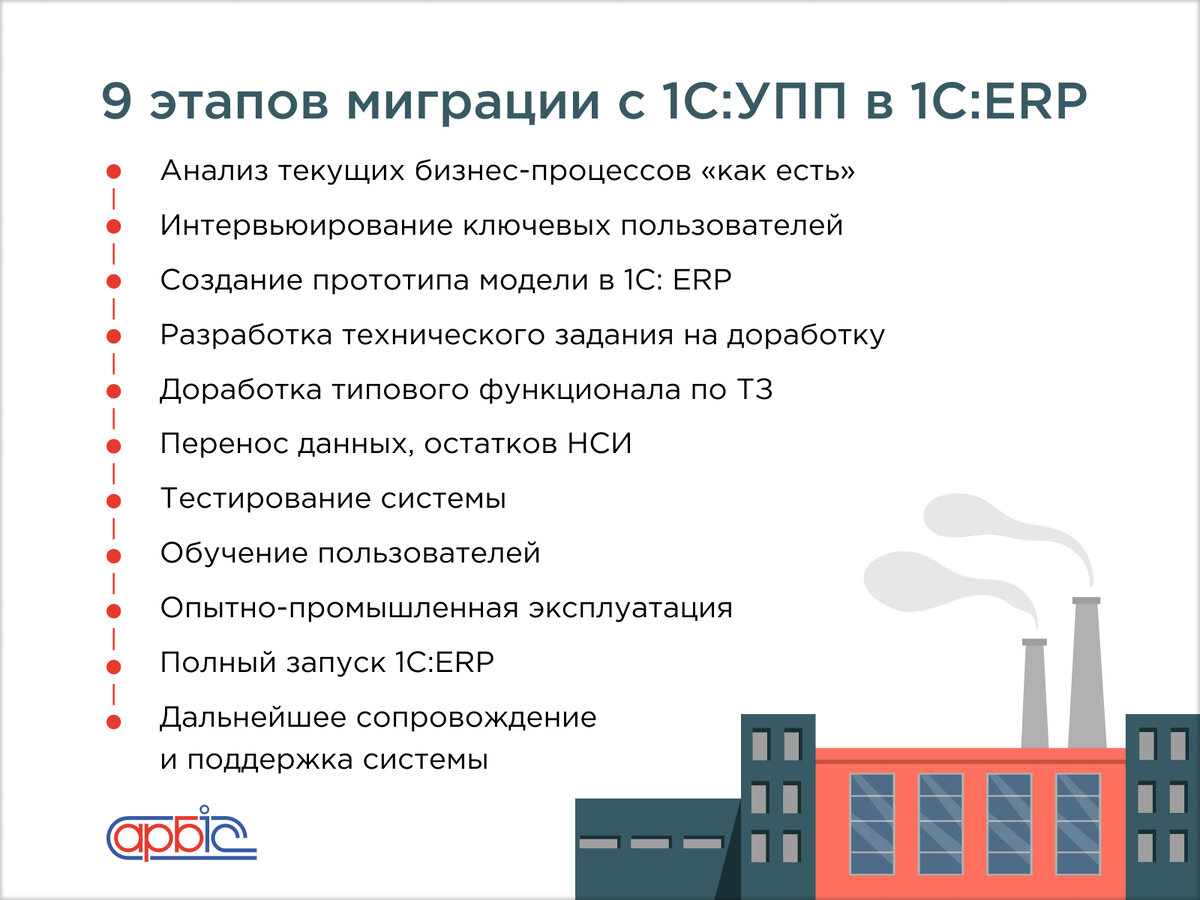 9 этапов миграции с 1С:УПП в 1С:ERP

Анализ текущих бизнес-процессов «как есть»

Интервьюирование ключевых пользователей

Создание прототипа модели в 1С: ERP

Разработка технического задания на доработку

Доработка типового функционала по ТЗ

Перенос данных, остатков НСИ

Тестирование системы

Обучение пользователей

Опытно-промышленная эксплуатация

Полный запуск 1С:ERP

Дальнейшее сопровождение и поддержка системы

арбіс